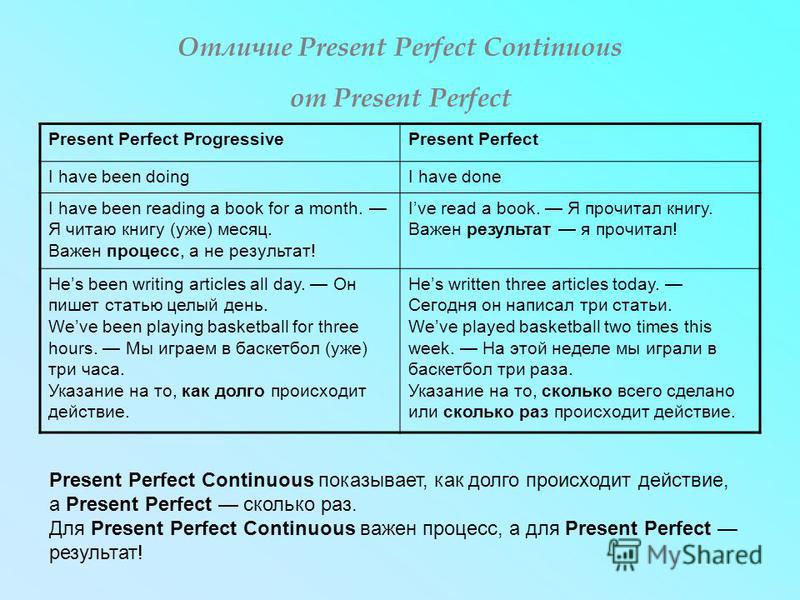 Отличие Present Perfect Continuous

от Present Perfect

| Present Perfect Progressive | Present Perfect |
|---|---|
| I have been doing | I have done |
| I have been reading a book for a month. — Я читаю книгу (уже) месяц. Важен процесс, а не результат! | I've read a book. — Я прочитал книгу. Важен результат — я прочитал! |
| He's been writing articles all day. — Он пишет статью целый день. We've been playing basketball for three hours. — Мы играем в баскетбол (уже) три часа. Указание на то, как долго происходит действие. | He's written three articles today. — Сегодня он написал три статьи. We've played basketball two times this week. — На этой неделе мы играли в баскетбол три раза. Указание на то, сколько всего сделано или сколько раз происходит действие. |

Present Perfect Continuous показывает, как долго происходит действие, а Present Perfect — сколько раз.
Для Present Perfect Continuous важен процесс, а для Present Perfect — результат!

MyShared